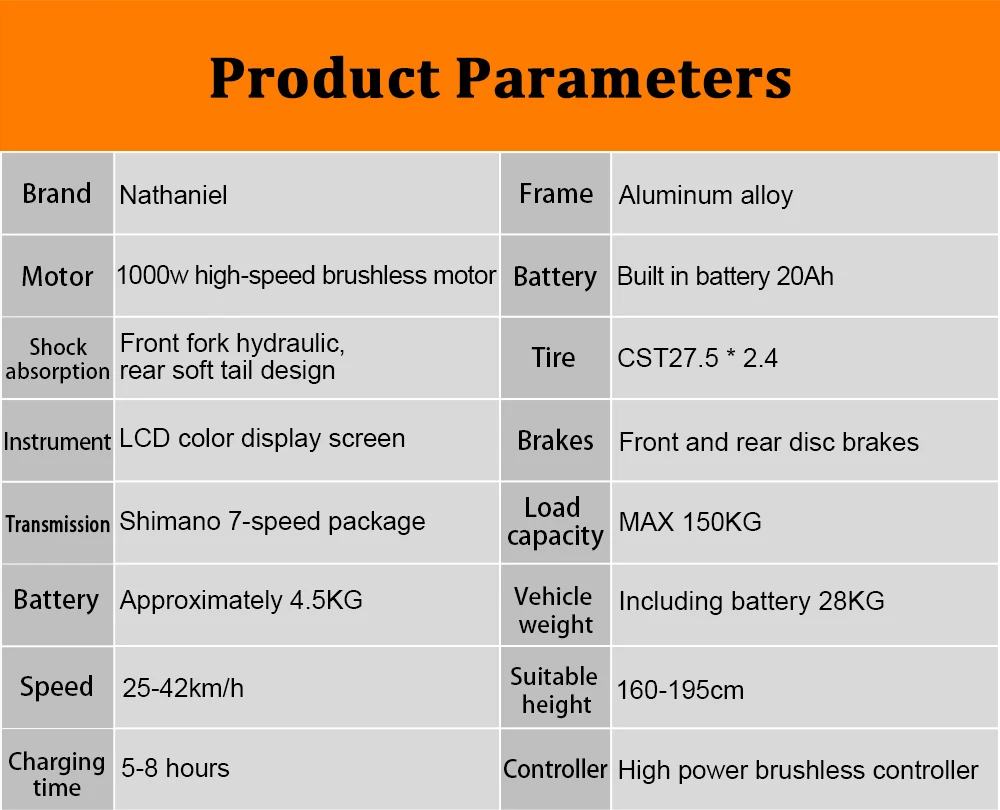 Product Parameters

| Brand | Nathaniel | Frame | Aluminum alloy |
|---|---|---|---|
| Motor | 1000w high-speed brushless motor | Battery | Built in battery 20Ah |
| Shock absorption | Front fork hydraulic, rear soft tail design | Tire | CST27.5 * 2.4 |
| Instrument | LCD color display screen | Brakes | Front and rear disc brakes |
| Transmission | Shimano 7-speed package | Load capacity | MAX 150KG |
| Battery | Approximately 4.5KG | Vehicle weight | Including battery 28KG |
| Speed | 25-42km/h | Suitable height | 160-195cm |
| Charging time | 5-8 hours | Controller | High power brushless controller |